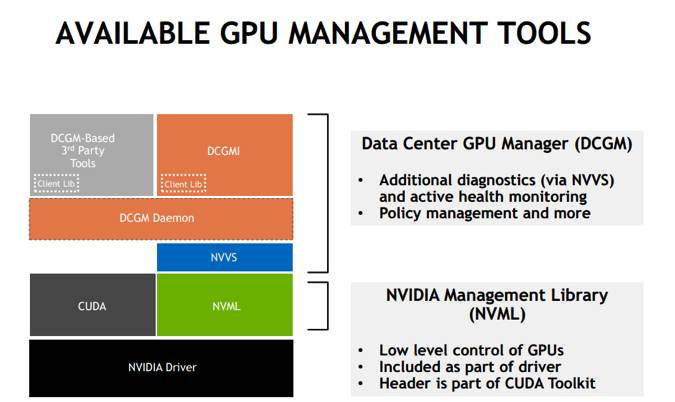 AVAILABLE GPU MANAGEMENT TOOLS

DCGM-Based 3rd Party Tools

Client Lib

DCGMI

Client Lib

DCGM Daemon

NVVS

CUDA

NVML

NVIDIA Driver

Data Center GPU Manager (DCGM)

• Additional diagnostics (via NVVS) and active health monitoring
• Policy management and more

NVIDIA Management Library (NVML)

• Low level control of GPUs
• Included as part of driver
• Header is part of CUDA Toolkit